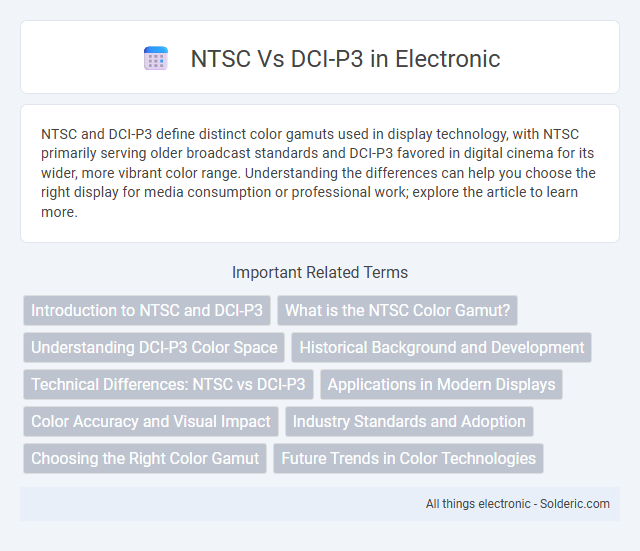 NTSC Vs DCI-P3 in Electronic

NTSC and DCI-P3 define distinct color gamuts used in display technology, with NTSC primarily serving older broadcast standards and DCI-P3 favored in digital cinema for its wider, more vibrant color range. Understanding the differences can help you choose the right display for media consumption or professional work; explore the article to learn more.

Important Related Terms

Introduction to NTSC and DCI-P3

What is the NTSC Color Gamut?

Understanding DCI-P3 Color Space

Historical Background and Development

Technical Differences: NTSC vs DCI-P3

Applications in Modern Displays

Color Accuracy and Visual Impact

Industry Standards and Adoption

Choosing the Right Color Gamut

Future Trends in Color Technologies

All things electronic - Solderic.com